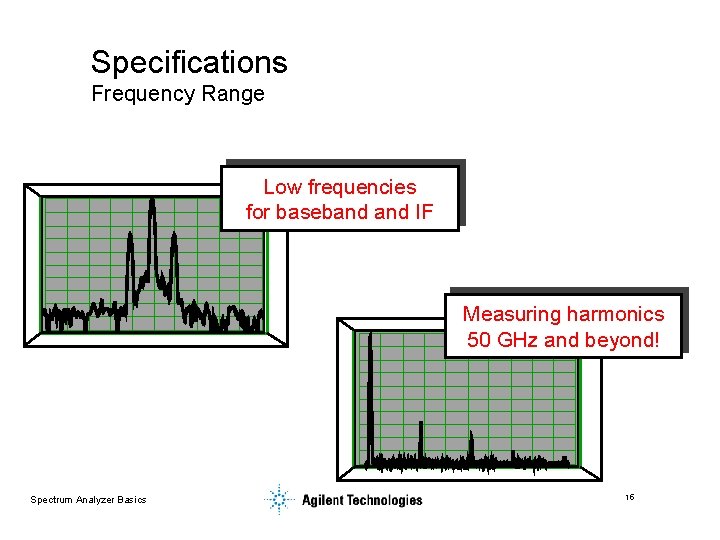 Specifications
Frequency Range

Low frequencies
for baseband and IF

Measuring harmonics
50 GHz and beyond!

Spectrum Analyzer Basics

Agilent Technologies

16